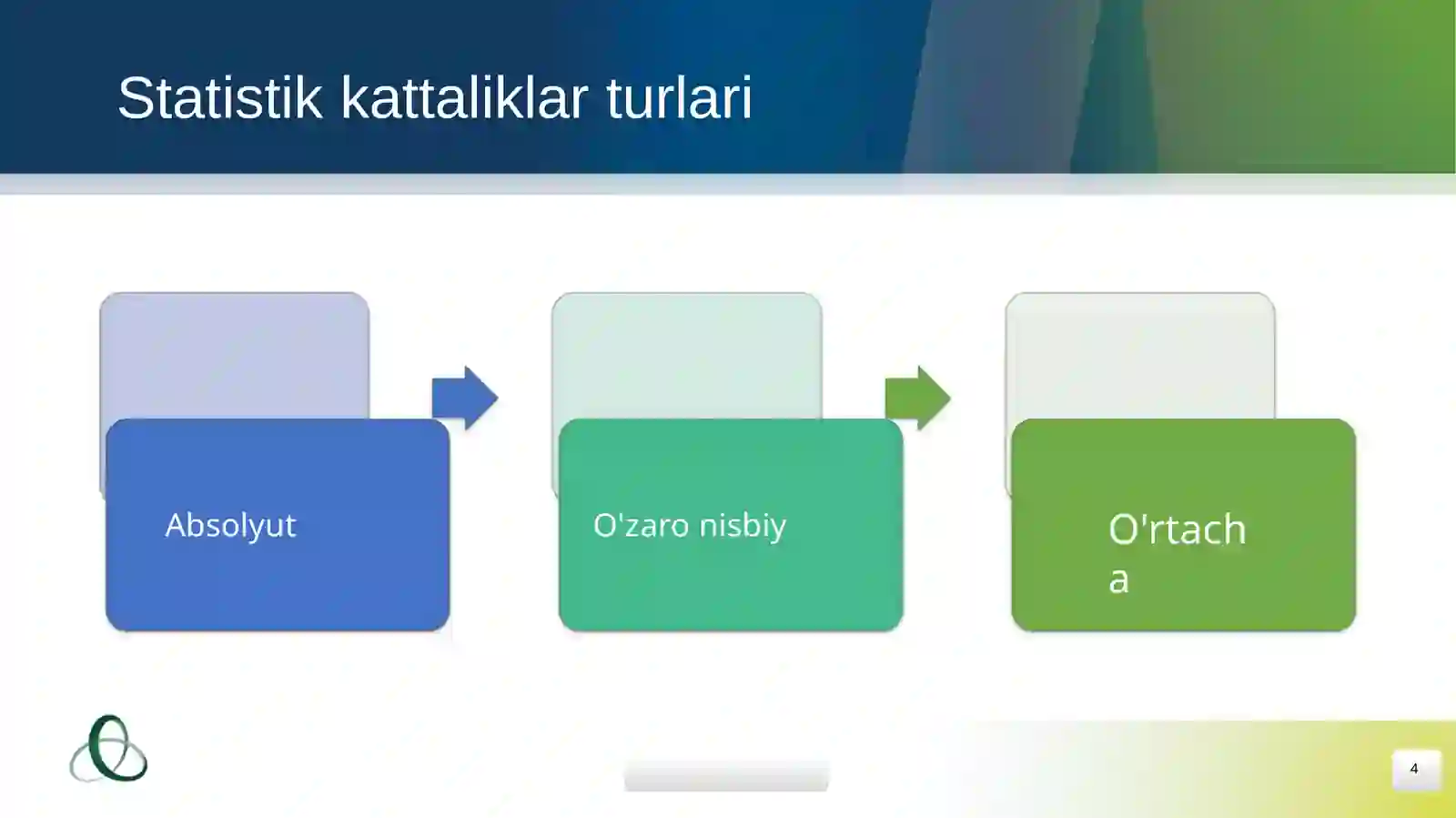 Statistik kattaliklar turlari

Absolyut

O'zaro nisbiy

O'rtacha

4